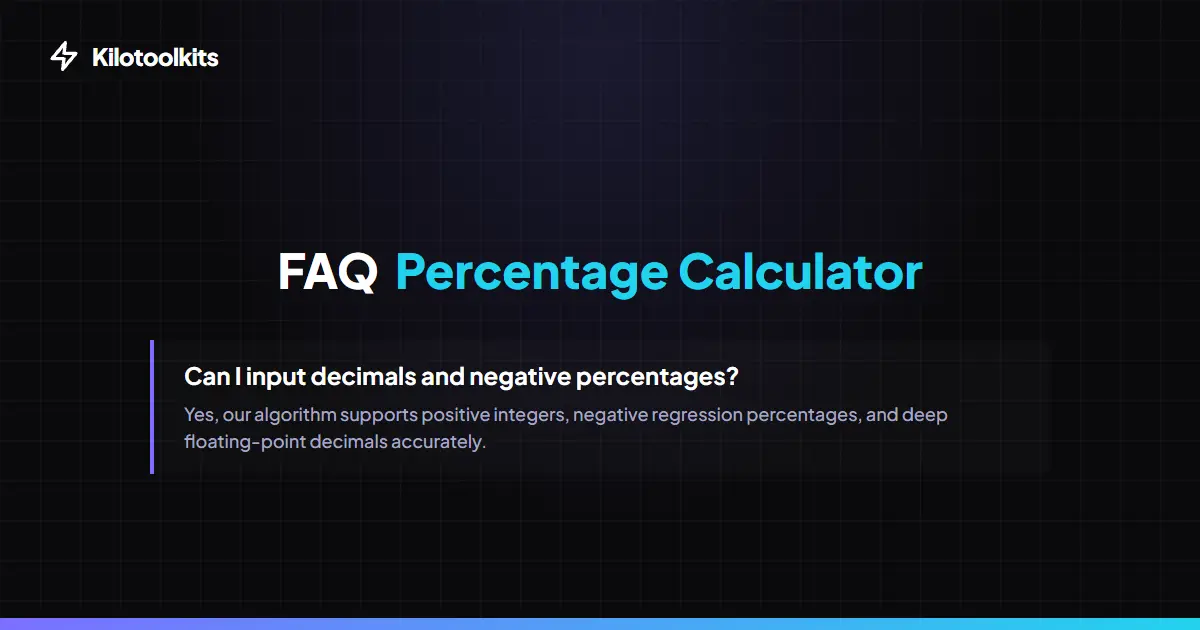 Kilotoolkits

FAQ Percentage Calculator

Can I input decimals and negative percentages?

Yes, our algorithm supports positive integers, negative regression percentages, and deep floating-point decimals accurately.